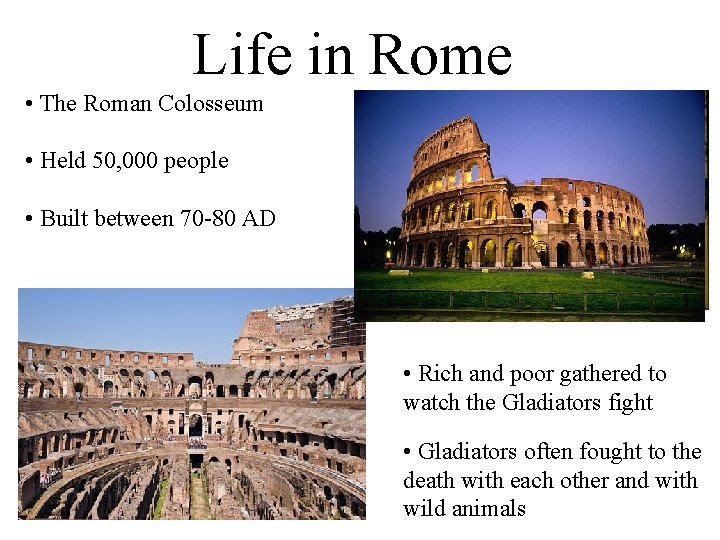 Life in Rome

• The Roman Colosseum

• Held 50,000 people

• Built between 70-80 AD

• Rich and poor gathered to watch the Gladiators fight

• Gladiators often fought to the death with each other and with wild animals